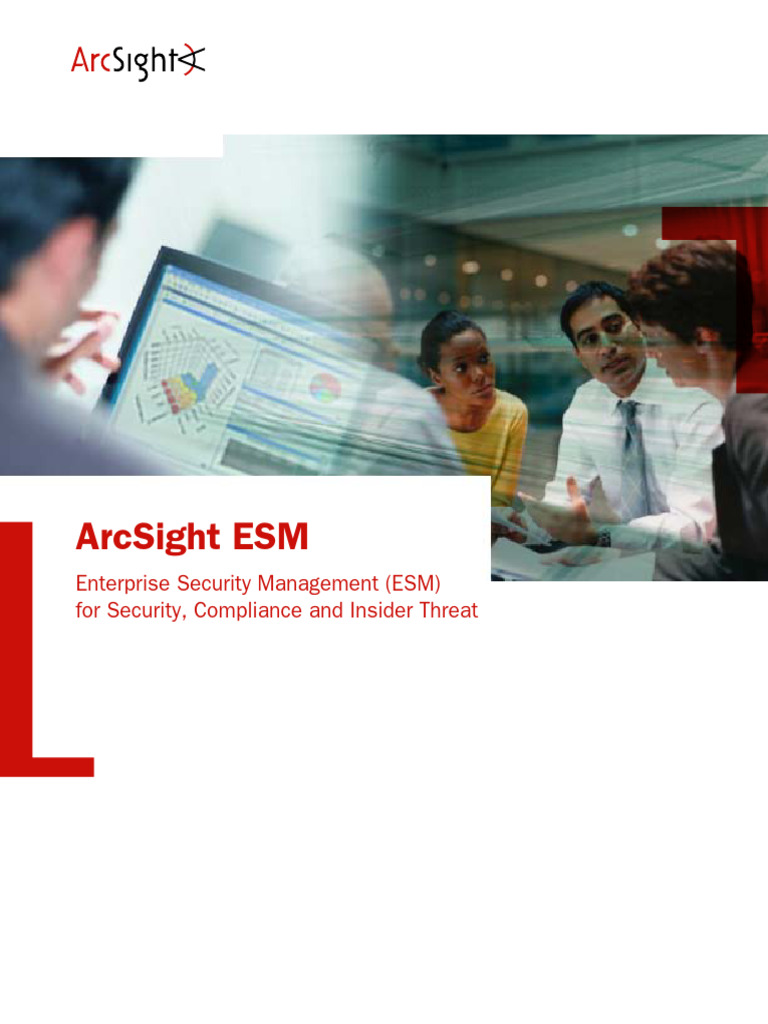 ArcSight

ArcSight ESM

Enterprise Security Management (ESM) for Security, Compliance and Insider Threat